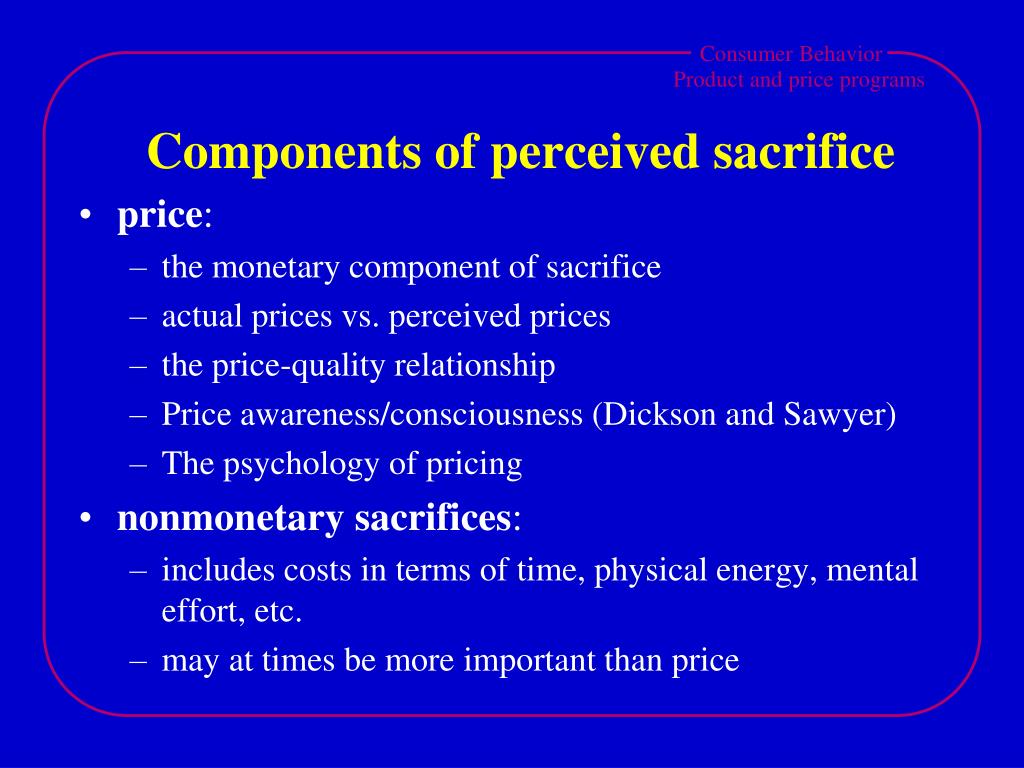 Consumer Behavior
Product and price programs

Components of perceived sacrifice

• price:
– the monetary component of sacrifice
– actual prices vs. perceived prices
– the price-quality relationship
– Price awareness/consciousness (Dickson and Sawyer)
– The psychology of pricing
• nonmonetary sacrifices:
– includes costs in terms of time, physical energy, mental effort, etc.
– may at times be more important than price